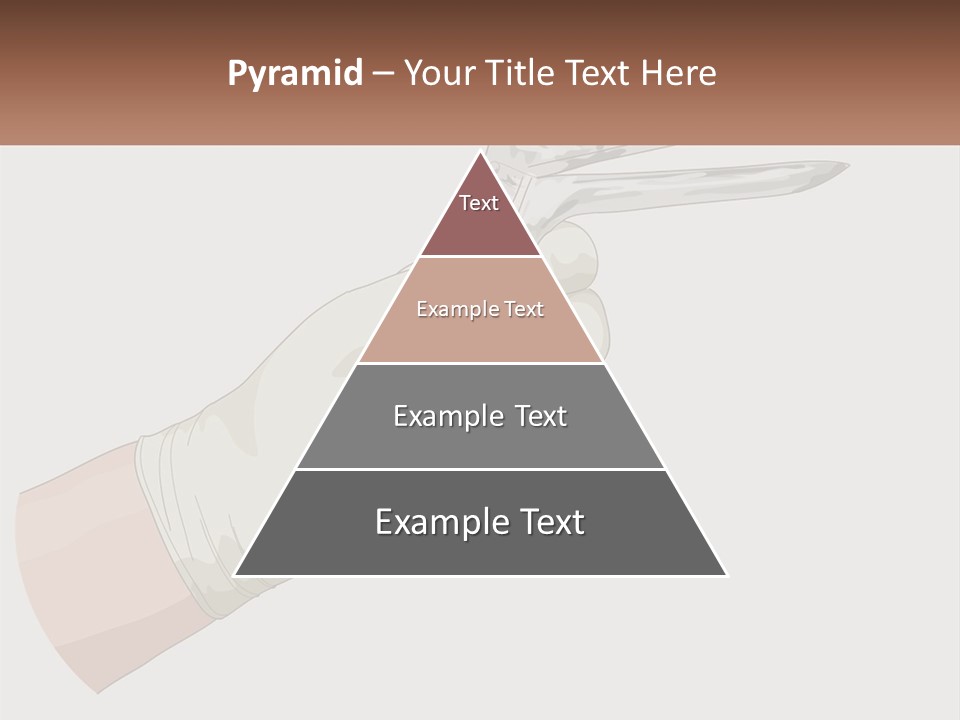 Pyramid – Your Title Text Here

Text

Example Text

Example Text

Example Text